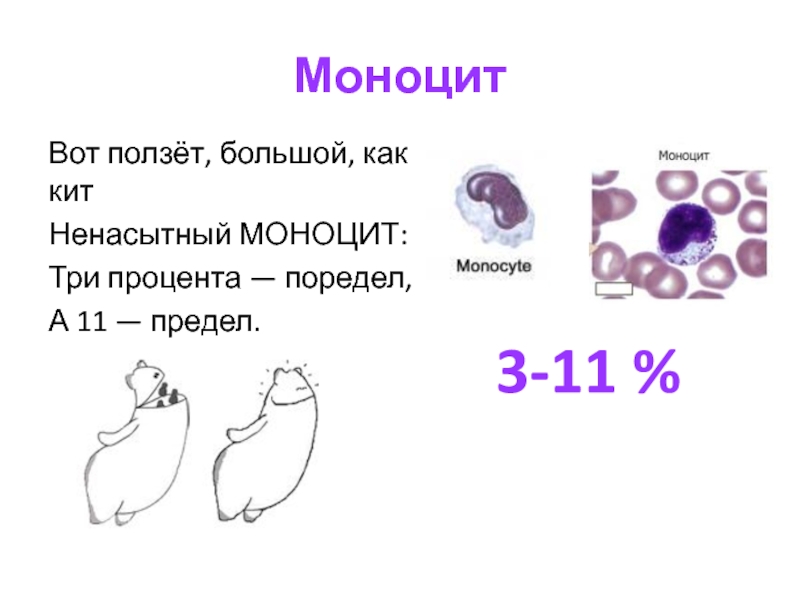 Моноцит

Вот ползёт, большой, как кит

Ненасытный МОНОЦИТ:

Три процента — поредел,

А 11 — предел.

Monocyte

Моноцит

3-11 %